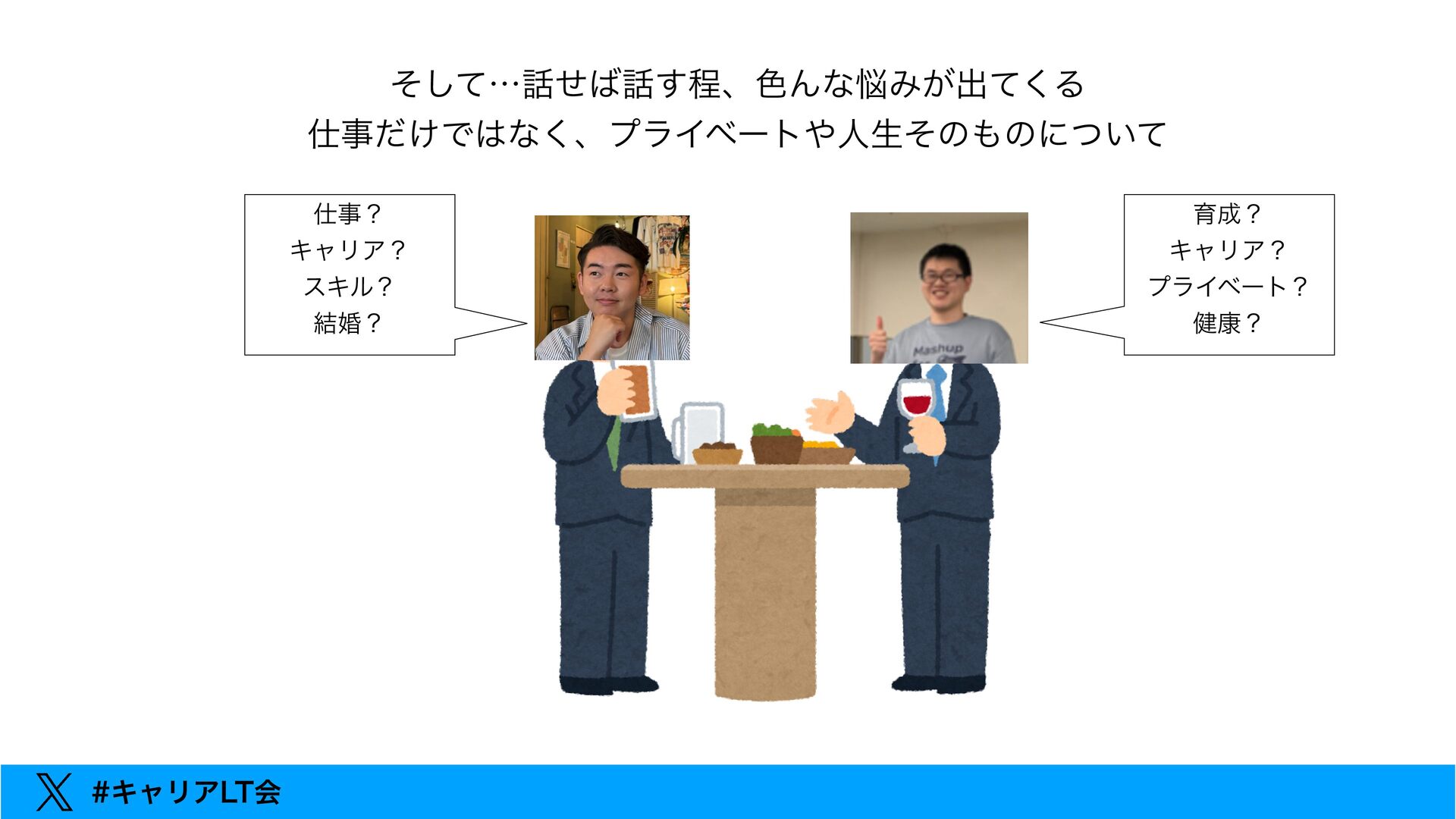 そして…話せば話す程、色んな悩みが出てくる
仕事だけではなく、プライベートや人生そのものについて

仕事？
キャリア？
スキル？
結婚？

育成？
キャリア？
プライベート？
健康？

Mashup

#キャリアLT会